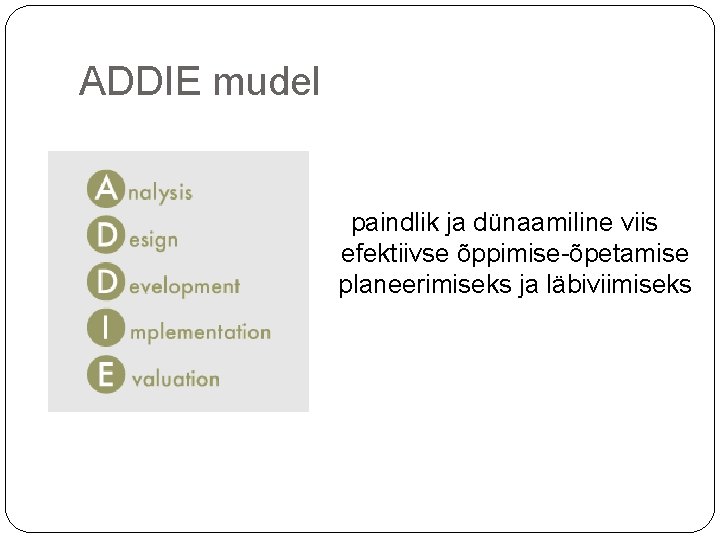 ADDIE mudel

Analysis
Design
Development
Implementation
Evaluation

paindlik ja dünaamiline viis efektiivse õppimise-õpetamise planeerimiseks ja läbiviimiseks